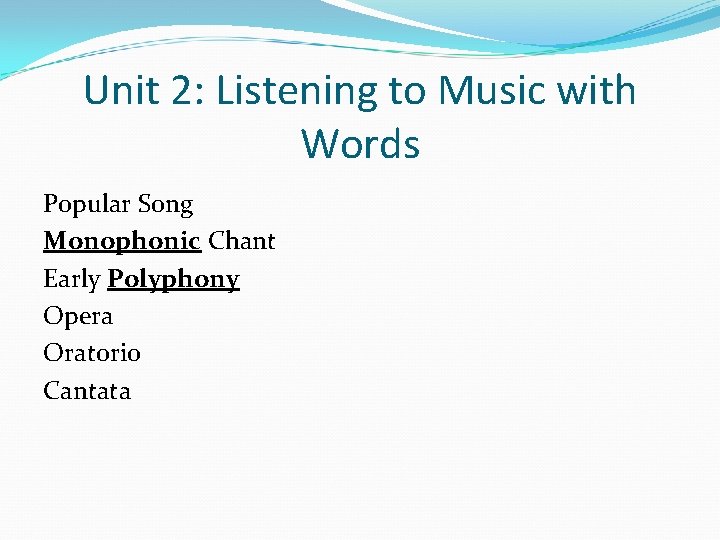 Unit 2: Listening to Music with Words

Popular Song
Monophonic Chant
Early Polyphony
Opera
Oratorio
Cantata